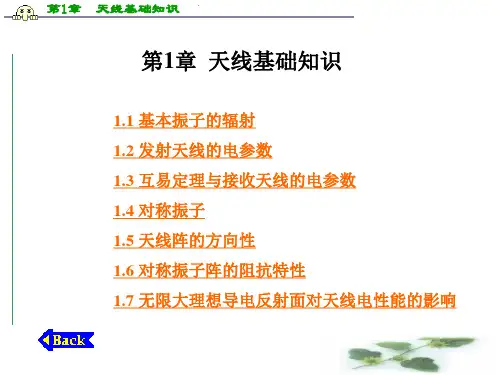 第1章　天线基础知识

第1章　天线基础知识

1.1 基本振子的辐射

1.2 发射天线的电参数

1.3 互易定理与接收天线的电参数

1.4 对称振子

1.5 天线阵的方向性

1.6 对称振子阵的阻抗特性

1.7 无限大理想导电反射面对天线电性能的影响

Back